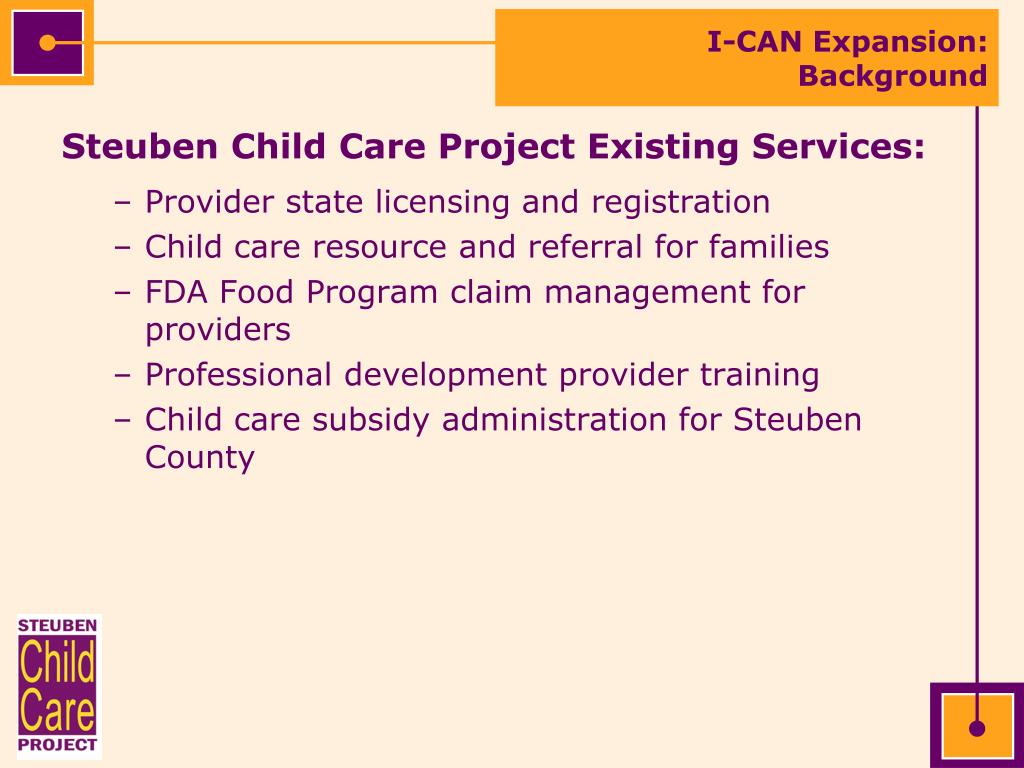 I-CAN Expansion: Background

Steuben Child Care Project Existing Services:

– Provider state licensing and registration
– Child care resource and referral for families
– FDA Food Program claim management for providers
– Professional development provider training
– Child care subsidy administration for Steuben County

STEUBEN
Child
Care
PROJECT